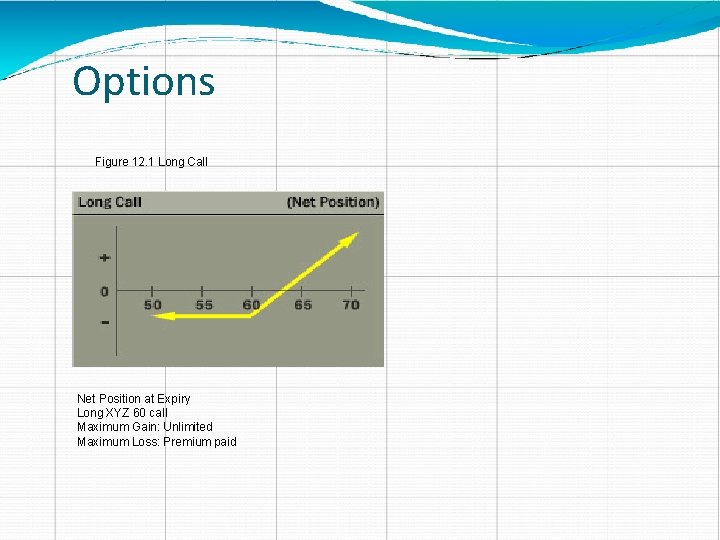 Options

Figure 12.1 Long Call

Long Call (Net Position)

+
0
-
50 55 60 65 70

Net Position at Expiry
Long XYZ 60 call
Maximum Gain: Unlimited
Maximum Loss: Premium paid